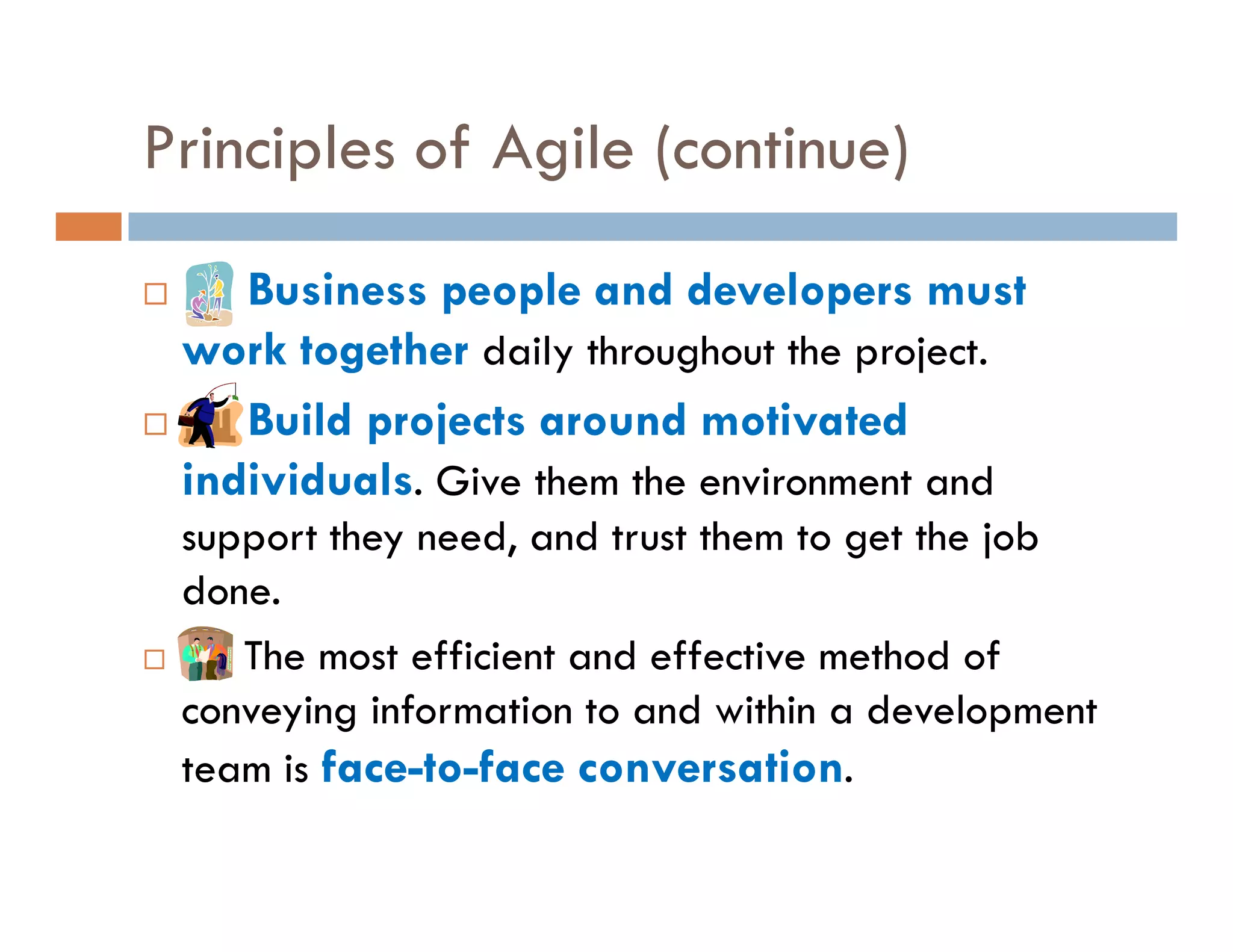 Principles of Agile (continue)

□ Business people and developers must work together daily throughout the project.

□ Build projects around motivated individuals. Give them the environment and support they need, and trust them to get the job done.

□ The most efficient and effective method of conveying information to and within a development team is face-to-face conversation.